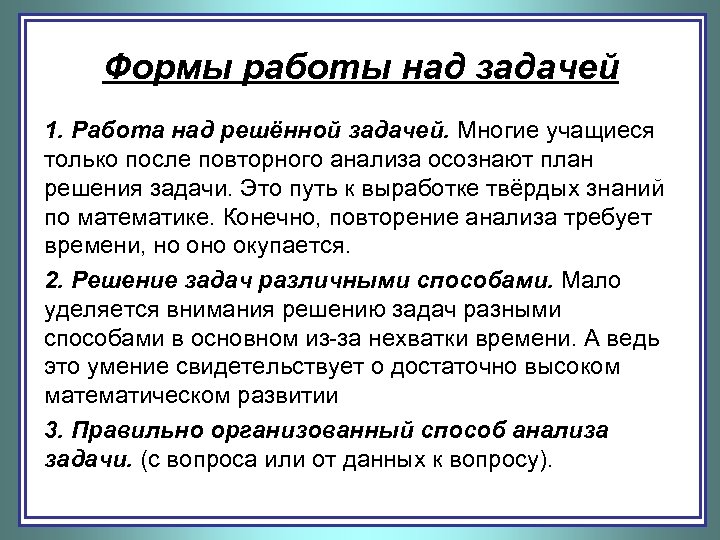 Формы работы над задачей

1. Работа над решённой задачей. Многие учащиеся только после повторного анализа осознают план решения задачи. Это путь к выработке твёрдых знаний по математике. Конечно, повторение анализа требует времени, но оно окупается.

2. Решение задач различными способами. Мало уделяется внимания решению задач разными способами в основном из-за нехватки времени. А ведь это умение свидетельствует о достаточно высоком математическом развитии

3. Правильно организованный способ анализа задачи. (с вопроса или от данных к вопросу).